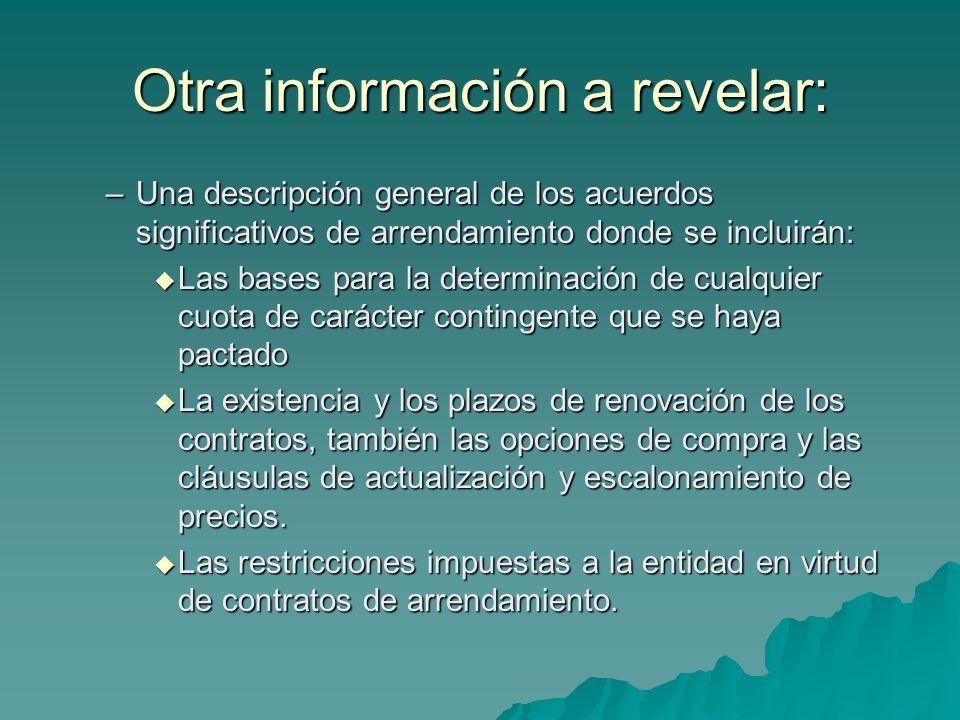 Otra información a revelar:

– Una descripción general de los acuerdos significativos de arrendamiento donde se incluirán:

◆ Las bases para la determinación de cualquier cuota de carácter contingente que se haya pactado

◆ La existencia y los plazos de renovación de los contratos, también las opciones de compra y las cláusulas de actualización y escalonamiento de precios.

◆ Las restricciones impuestas a la entidad en virtud de contratos de arrendamiento.